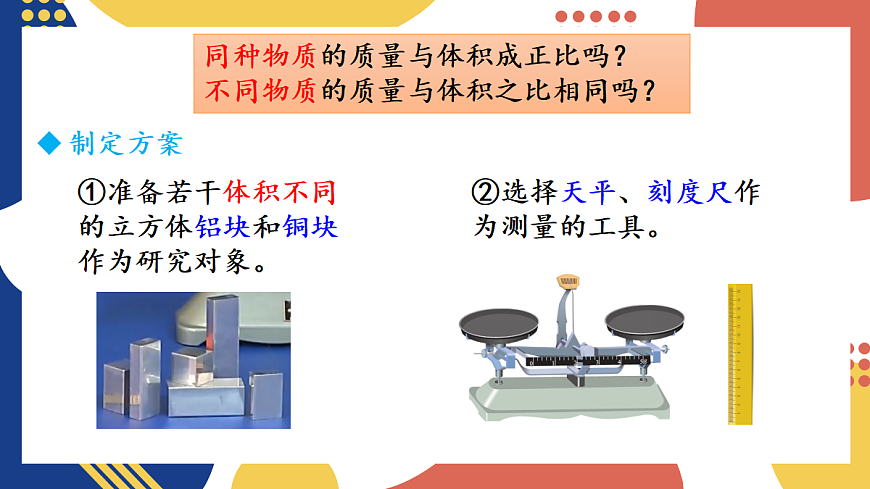 同种物质的质量与体积成正比吗？
不同物质的质量与体积之比相同吗？

◆ 制定方案

①准备若干体积不同的立方体铝块和铜块作为研究对象。

②选择天平、刻度尺作为测量的工具。